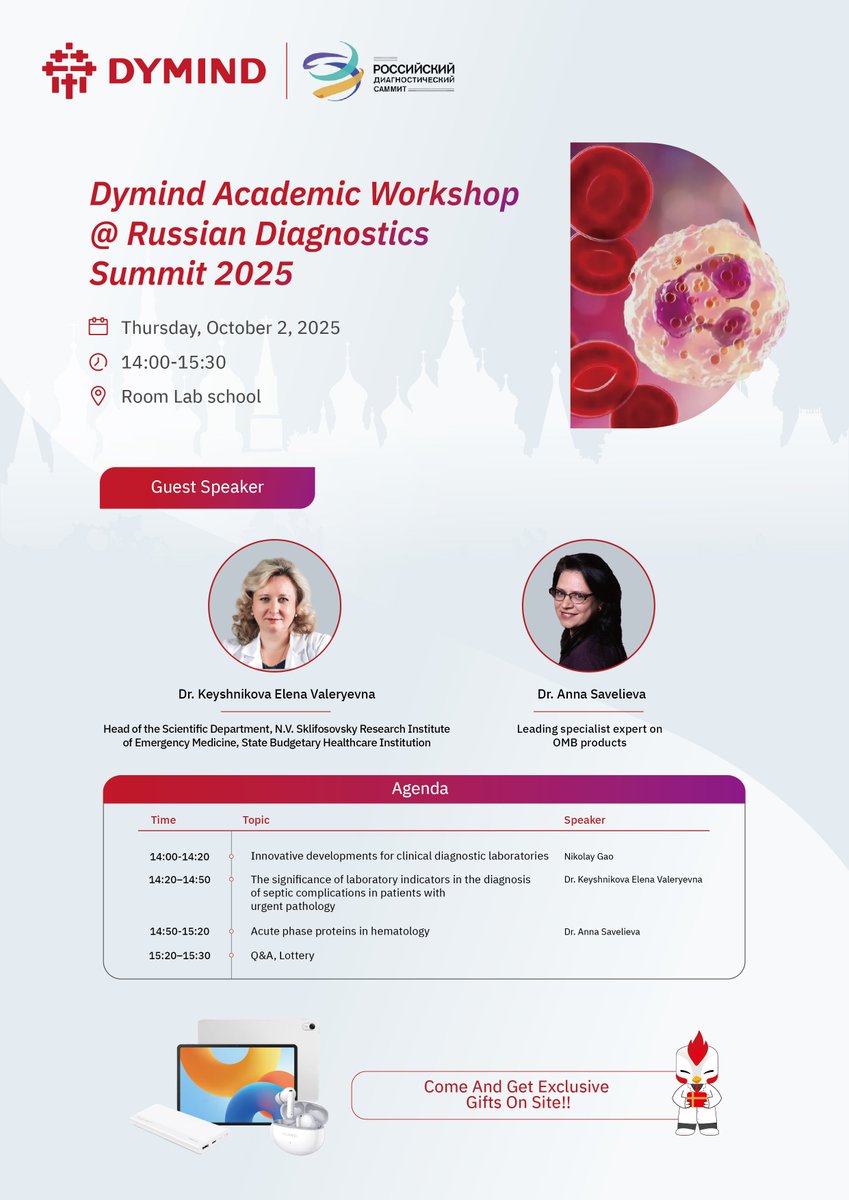 DYMIND

РОССИЙСКИЙ ДИАГНОСТИЧЕСКИЙ САММИТ

Dymind Academic Workshop @ Russian Diagnostics Summit 2025

Thursday, October 2, 2025

14:00-15:30

Room Lab school

Guest Speaker

Dr. Keyshnikova Elena Valeryevna

Head of the Scientific Department, N.V. Sklifosovsky Research Institute of Emergency Medicine, State Budgetary Healthcare Institution

Dr. Anna Savelieva

Leading specialist expert on OMB products

Agenda

| Time | Topic | Speaker |
|---|---|---|
| 14:00-14:20 | Innovative developments for clinical diagnostic laboratories | Nikolay Gao |
| 14:20–14:50 | The significance of laboratory indicators in the diagnosis of septic complications in patients with urgent pathology | Dr. Keyshnikova Elena Valeryevna |
| 14:50-15:20 | Acute phase proteins in hematology | Dr. Anna Savelieva |
| 15:20–15:30 | Q&A, Lottery | |

Come And Get Exclusive Gifts On Site!!